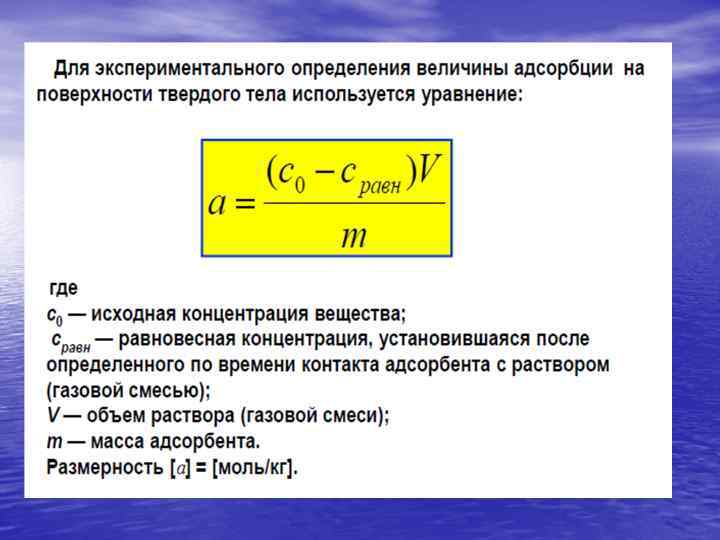 Для экспериментального определения величины адсорбции на поверхности твердого тела используется уравнение:

$a = \frac{(c_0 - c_{равн})V}{m}$

где
$c_0$ — исходная концентрация вещества;
$c_{равн}$ — равновесная концентрация, установившаяся после определенного по времени контакта адсорбента с раствором (газовой смесью);
$V$ — объем раствора (газовой смеси);
$m$ — масса адсорбента.
Размерность [$a$] = [моль/кг].